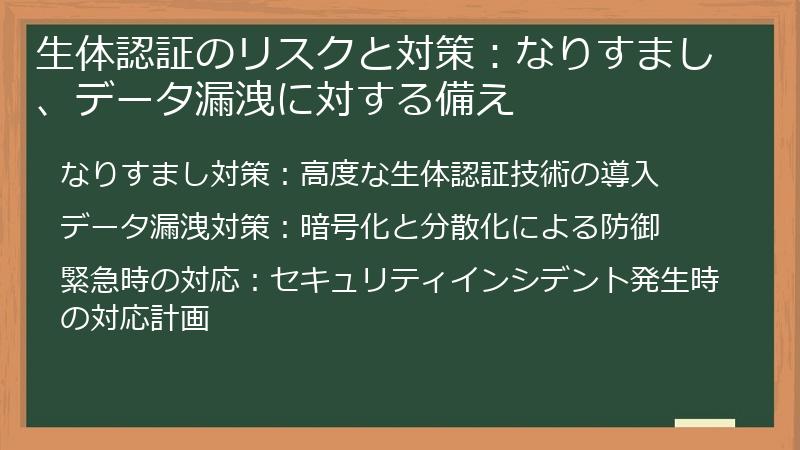 生体認証のリスクと対策：なりすまし、データ漏洩に対する備え

なりすまし対策：高度な生体認証技術の導入

データ漏洩対策：暗号化と分散化による防御

緊急時の対応：セキュリティインシデント発生時の対応計画